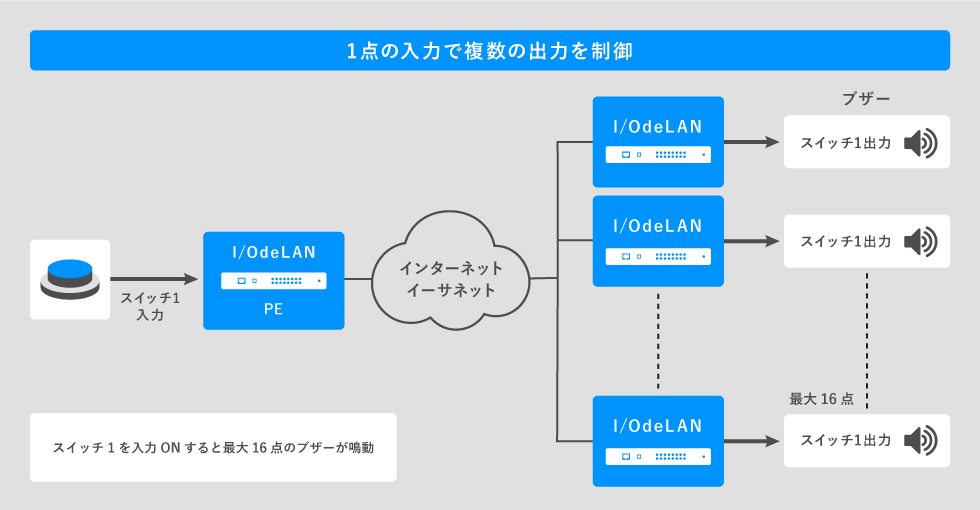 1点の入力で複数の出力を制御

スイッチ1
入力

I/OdeLAN

PE

インターネット
イーサネット

I/OdeLAN

I/OdeLAN

I/OdeLAN

ブザー

スイッチ1出力

スイッチ1出力

最大 16 点

スイッチ1出力

スイッチ 1 を入力 ON すると最大 16 点のブザーが鳴動